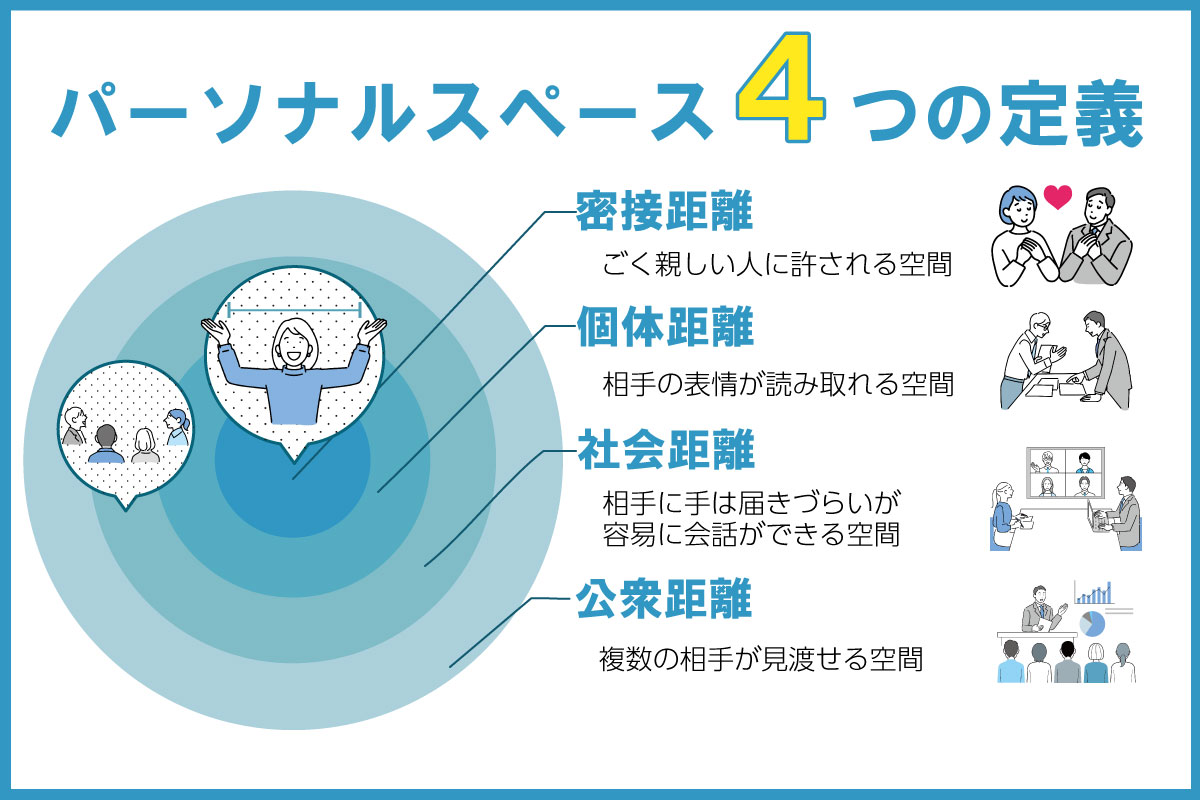 パーソナルスペース4つの定義

密接距離
ごく親しい人に許される空間

個体距離
相手の表情が読み取れる空間

社会距離
相手に手は届きづらいが容易に会話ができる空間

公衆距離
複数の相手が見渡せる空間